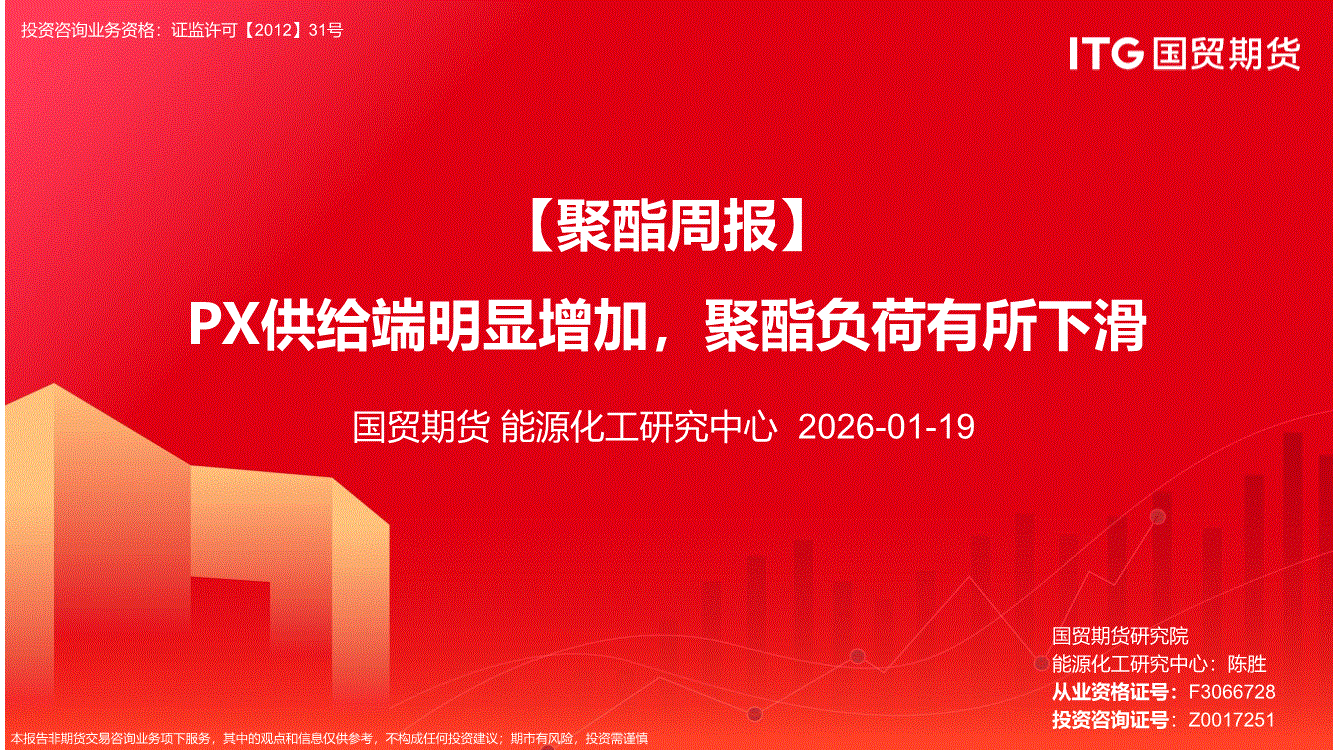 投资咨询业务资格：证监许可【2012】31号

ITG 国贸期货

【聚酯周报】

PX供给端明显增加，聚酯负荷有所下滑

国贸期货 能源化工研究中心 2026-01-19

国贸期货研究院
能源化工研究中心：陈胜
从业资格证号：F3066728
投资咨询证号：Z0017251

本报告非期货交易咨询业务项下服务，其中的观点和信息仅供参考，不构成任何投资建议；期市有风险，投资需谨慎